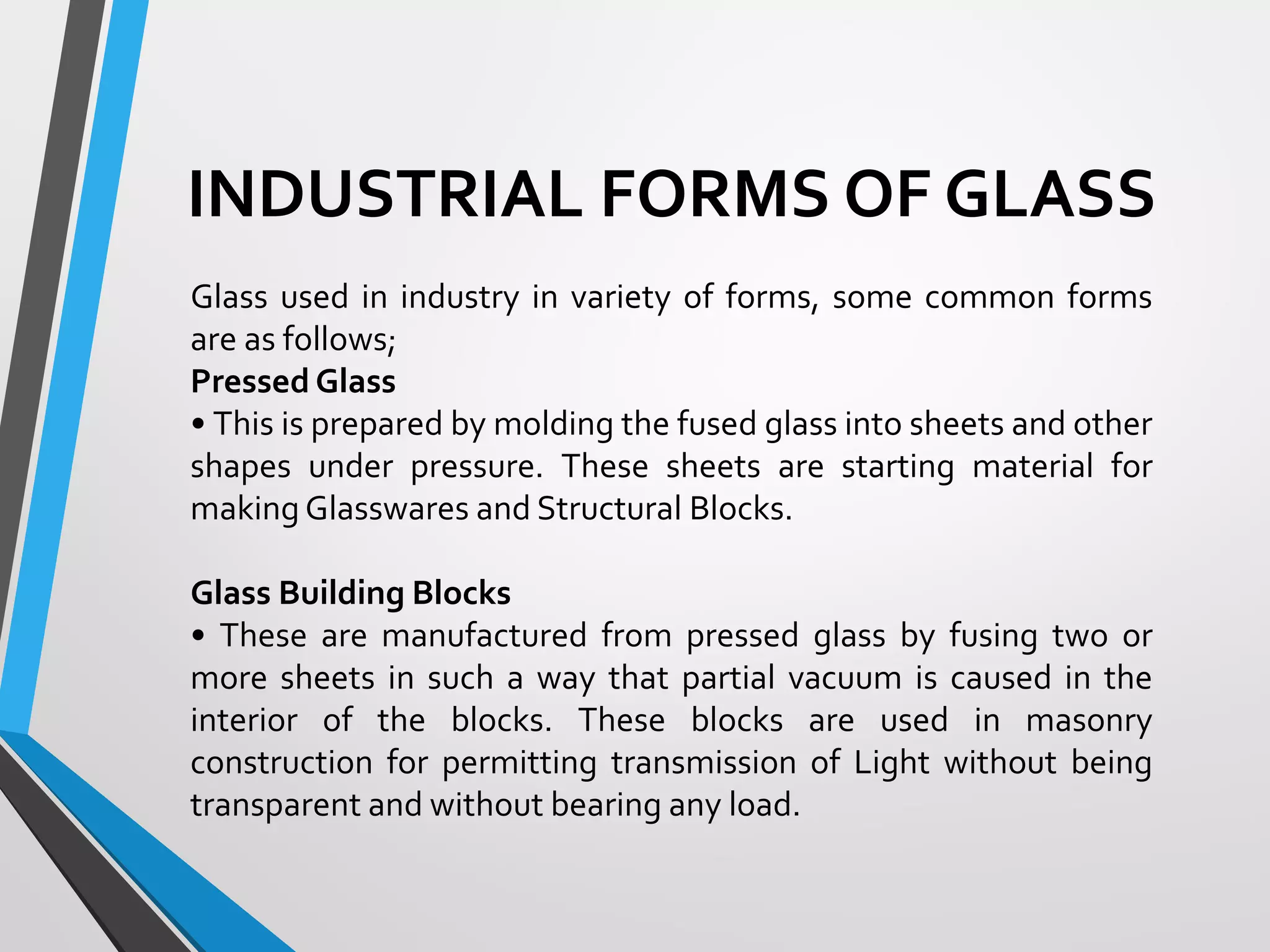 INDUSTRIAL FORMS OF GLASS

Glass used in industry in variety of forms, some common forms are as follows;

Pressed Glass

• This is prepared by molding the fused glass into sheets and other shapes under pressure. These sheets are starting material for making Glasswares and Structural Blocks.

Glass Building Blocks

• These are manufactured from pressed glass by fusing two or more sheets in such a way that partial vacuum is caused in the interior of the blocks. These blocks are used in masonry construction for permitting transmission of Light without being transparent and without bearing any load.